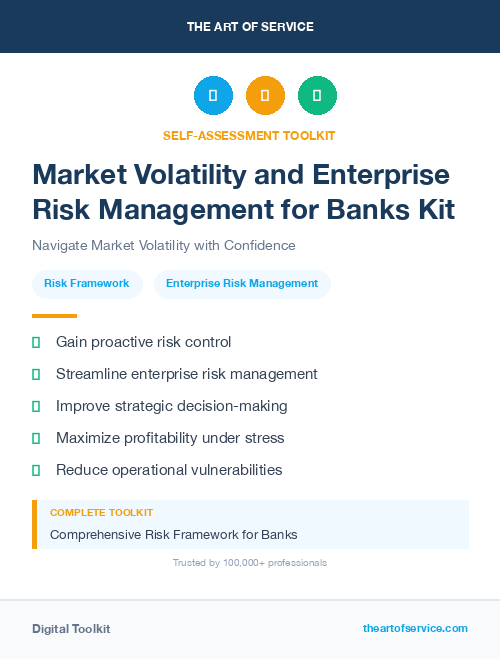 THE ART OF SERVICE

SELF-ASSESSMENT TOOLKIT

Market Volatility and Enterprise Risk Management for Banks Kit

Navigate Market Volatility with Confidence

Risk Framework

Enterprise Risk Management

Gain proactive risk control

Streamline enterprise risk management

Improve strategic decision-making

Maximize profitability under stress

Reduce operational vulnerabilities

COMPLETE TOOLKIT

Comprehensive Risk Framework for Banks

Trusted by 100,000+ professionals

Digital Toolkit

theartofservice.com